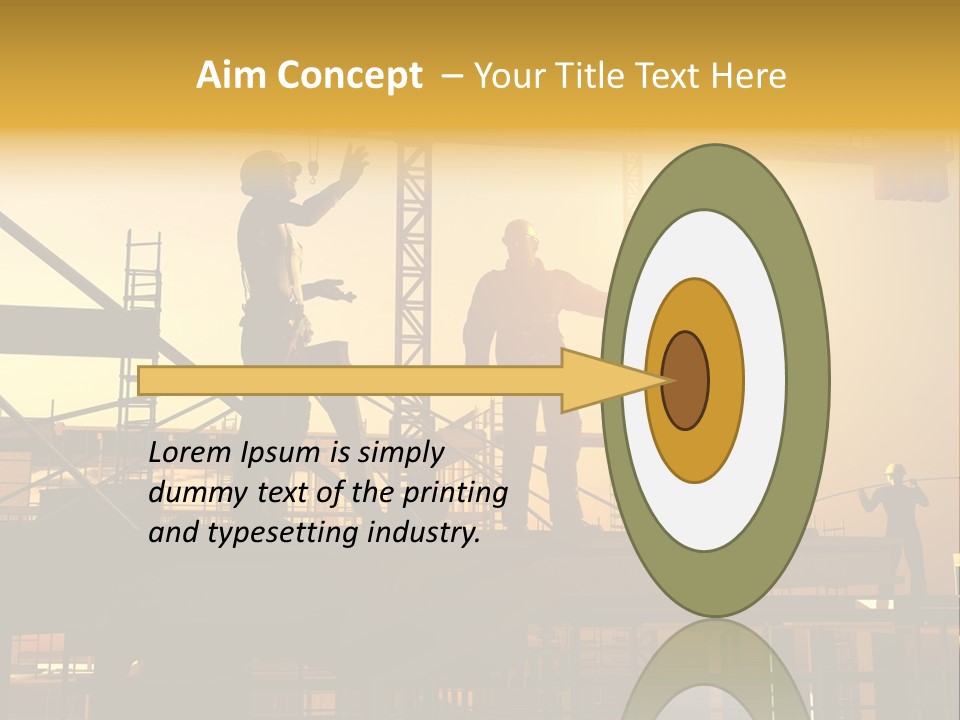 Aim Concept – Your Title Text Here

Lorem Ipsum is simply dummy text of the printing and typesetting industry.